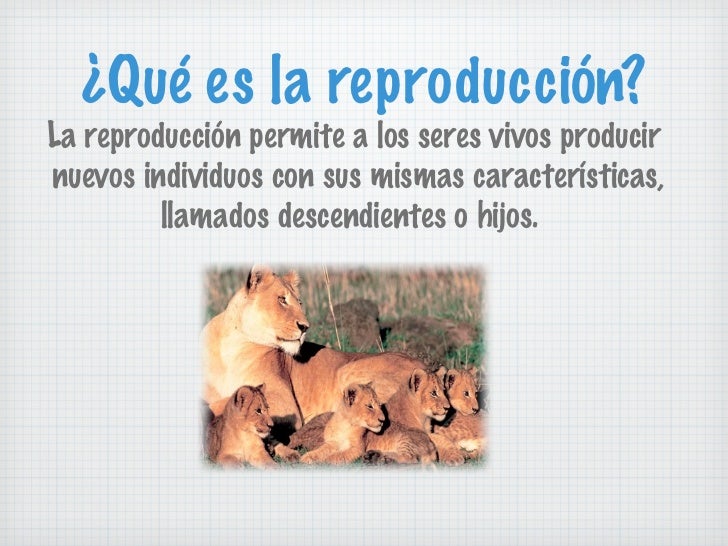 ¿Qué es la reproducción?

La reproducción permite a los seres vivos producir nuevos individuos con sus mismas características, llamados descendientes o hijos.